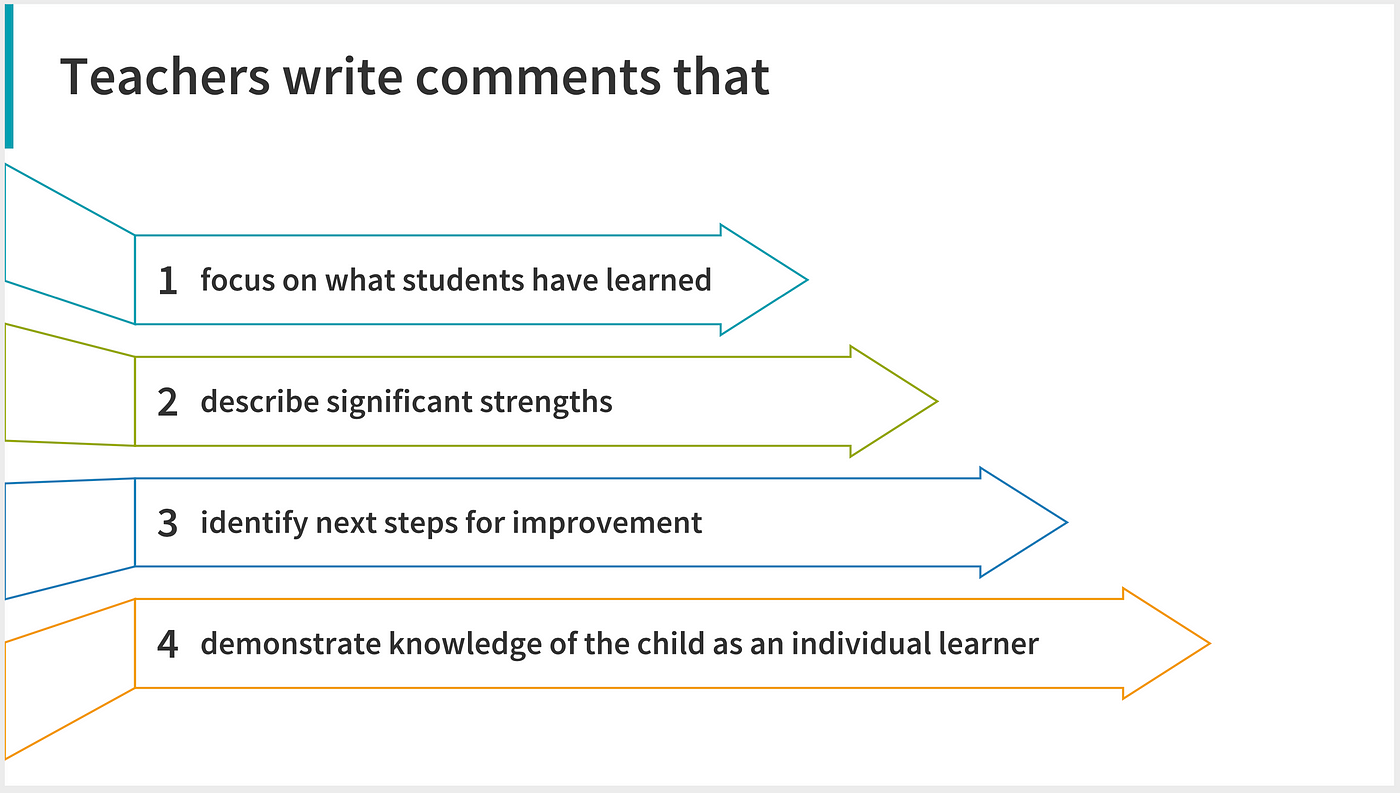 Teachers write comments that

1 focus on what students have learned

2 describe significant strengths

3 identify next steps for improvement

4 demonstrate knowledge of the child as an individual learner